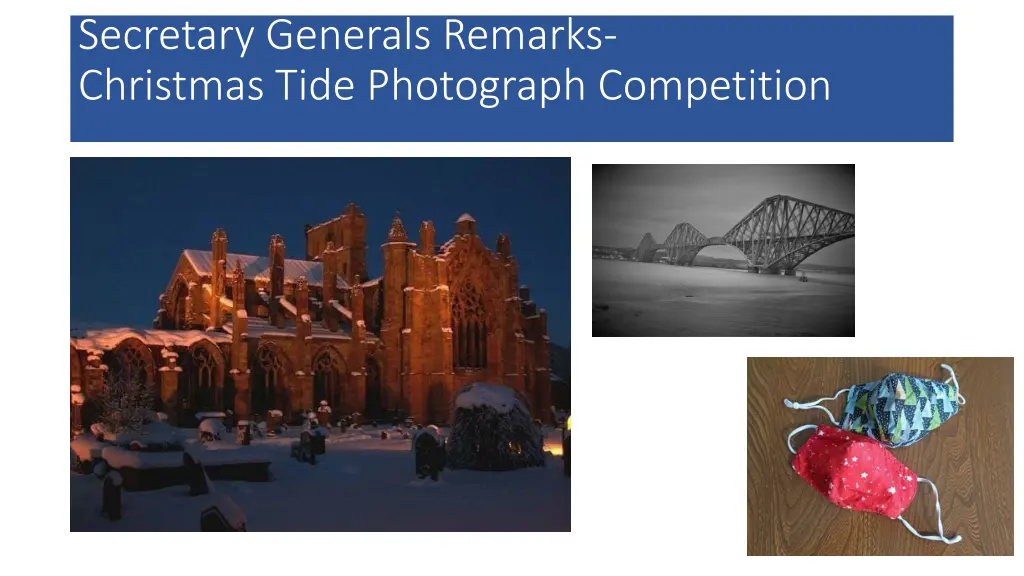 Secretary Generals Remarks-
Christmas Tide Photograph Competition